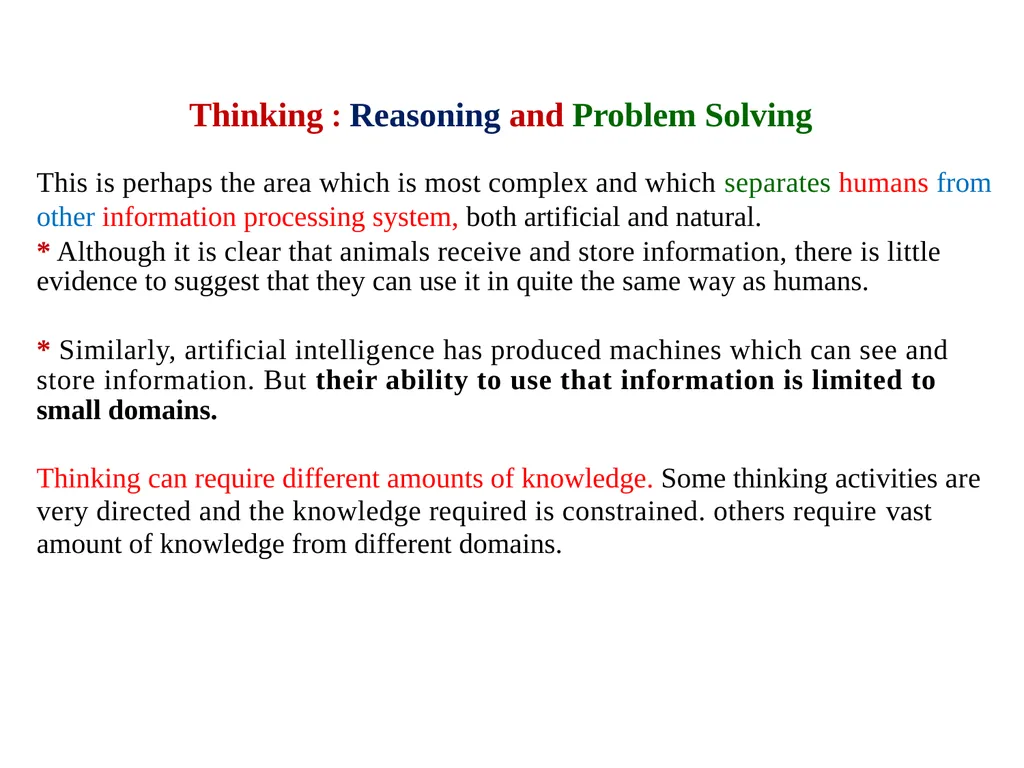 Thinking : Reasoning and Problem Solving

This is perhaps the area which is most complex and which separates humans from other information processing system, both artificial and natural.

* Although it is clear that animals receive and store information, there is little evidence to suggest that they can use it in quite the same way as humans.

* Similarly, artificial intelligence has produced machines which can see and store information. But their ability to use that information is limited to small domains.

Thinking can require different amounts of knowledge. Some thinking activities are very directed and the knowledge required is constrained. others require vast amount of knowledge from different domains.